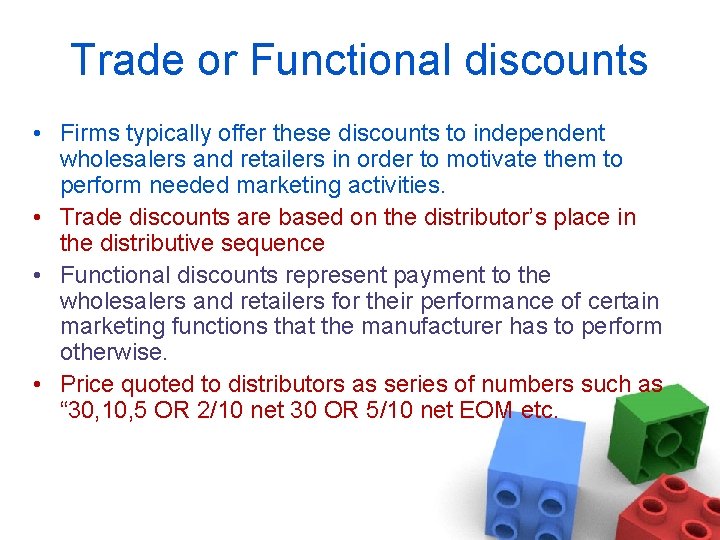 Trade or Functional discounts

• Firms typically offer these discounts to independent wholesalers and retailers in order to motivate them to perform needed marketing activities.

• Trade discounts are based on the distributor's place in the distributive sequence

• Functional discounts represent payment to the wholesalers and retailers for their performance of certain marketing functions that the manufacturer has to perform otherwise.

• Price quoted to distributors as series of numbers such as "30,10,5 OR 2/10 net 30 OR 5/10 net EOM etc.